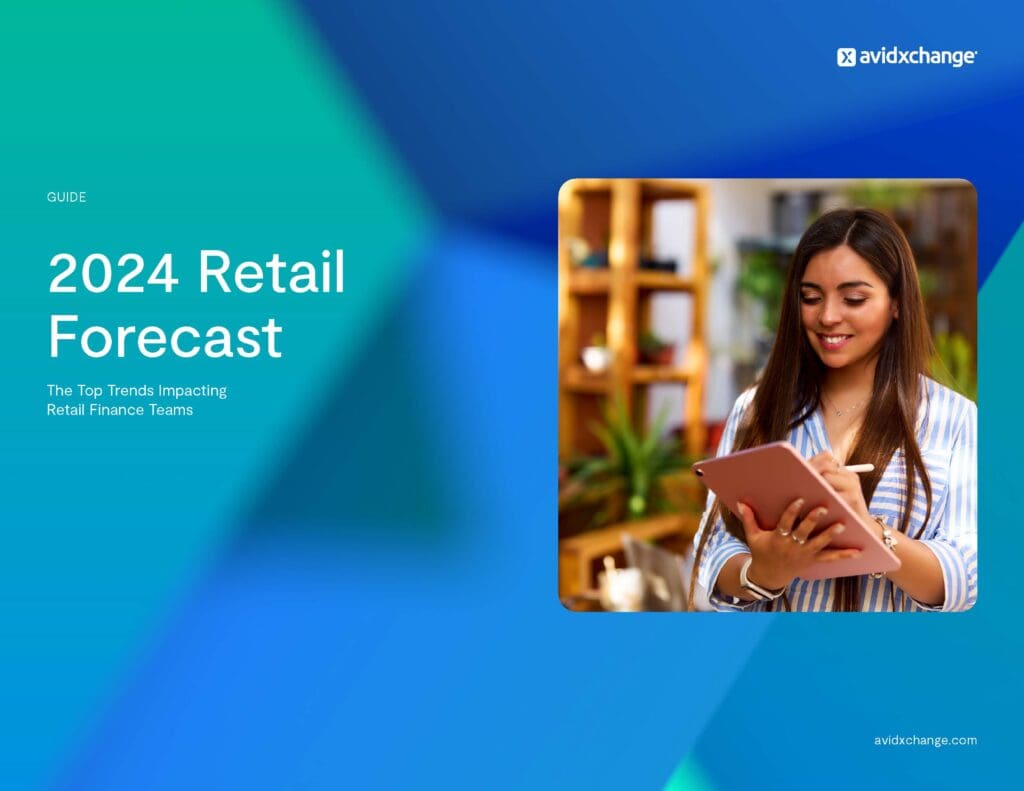 avidxchange

GUIDE

2024 Retail Forecast

The Top Trends Impacting Retail Finance Teams

avidxchange.com